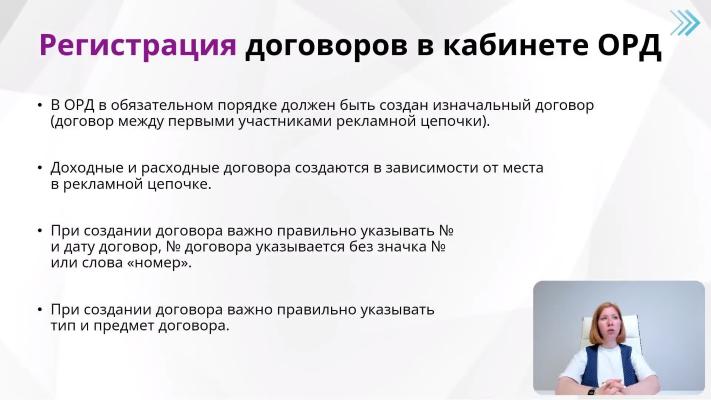 Регистрация договоров в кабинете ОРД

• В ОРД в обязательном порядке должен быть создан изначальный договор (договор между первыми участниками рекламной цепочки).

• Доходные и расходные договора создаются в зависимости от места в рекламной цепочке.

• При создании договора важно правильно указывать № и дату договор, № договора указывается без значка № или слова «номер».

• При создании договора важно правильно указывать тип и предмет договора.